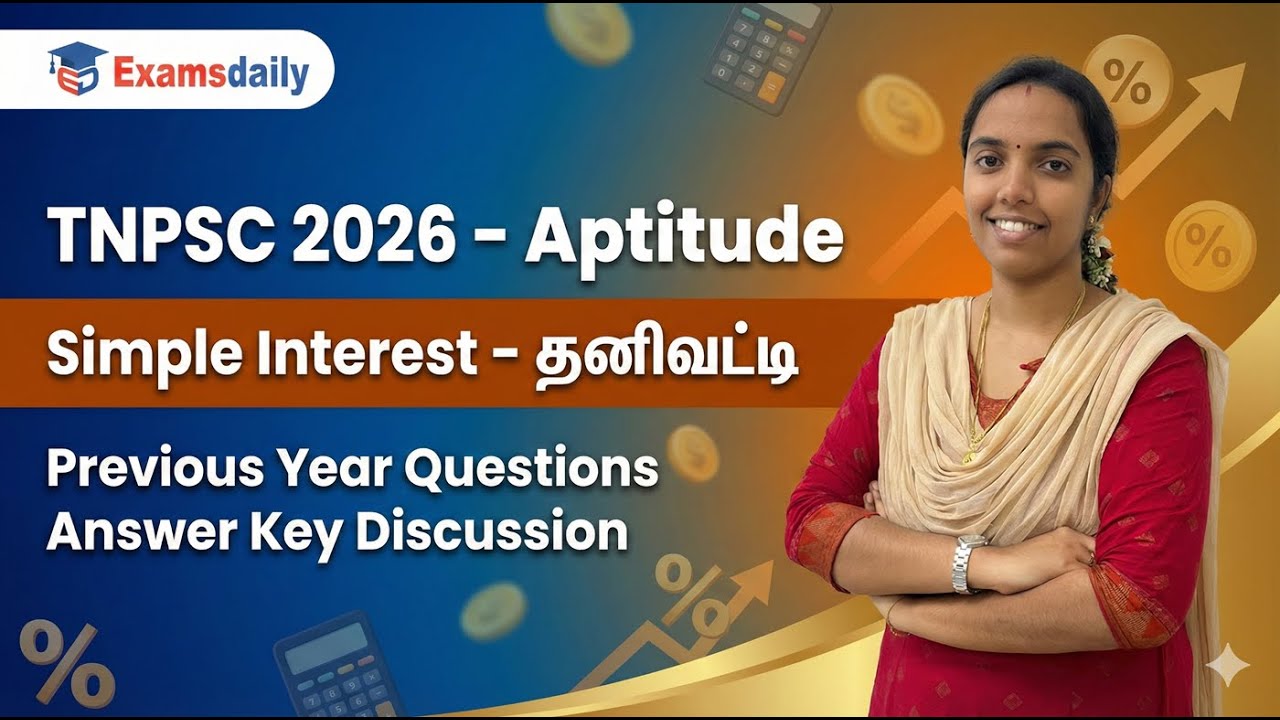 Examsdaily

TNPSC 2026 - Aptitude

Simple Interest - தனிவட்டி

Previous Year Questions
Answer Key Discussion